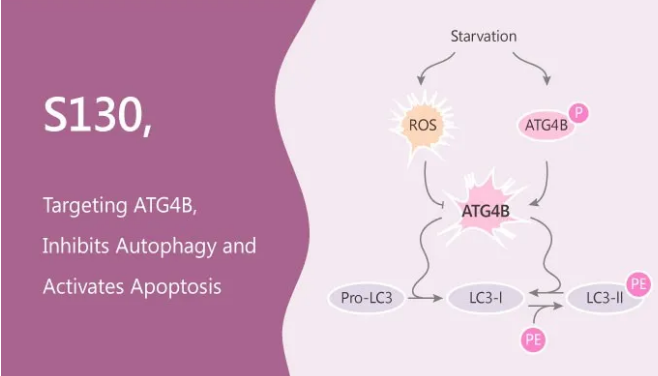 S130,

Targeting ATG4B, Inhibits Autophagy and Activates Apoptosis

Starvation

ROS

ATG4B

P

ATG4B

Pro-LC3

LC3-I

LC3-II

PE

PE